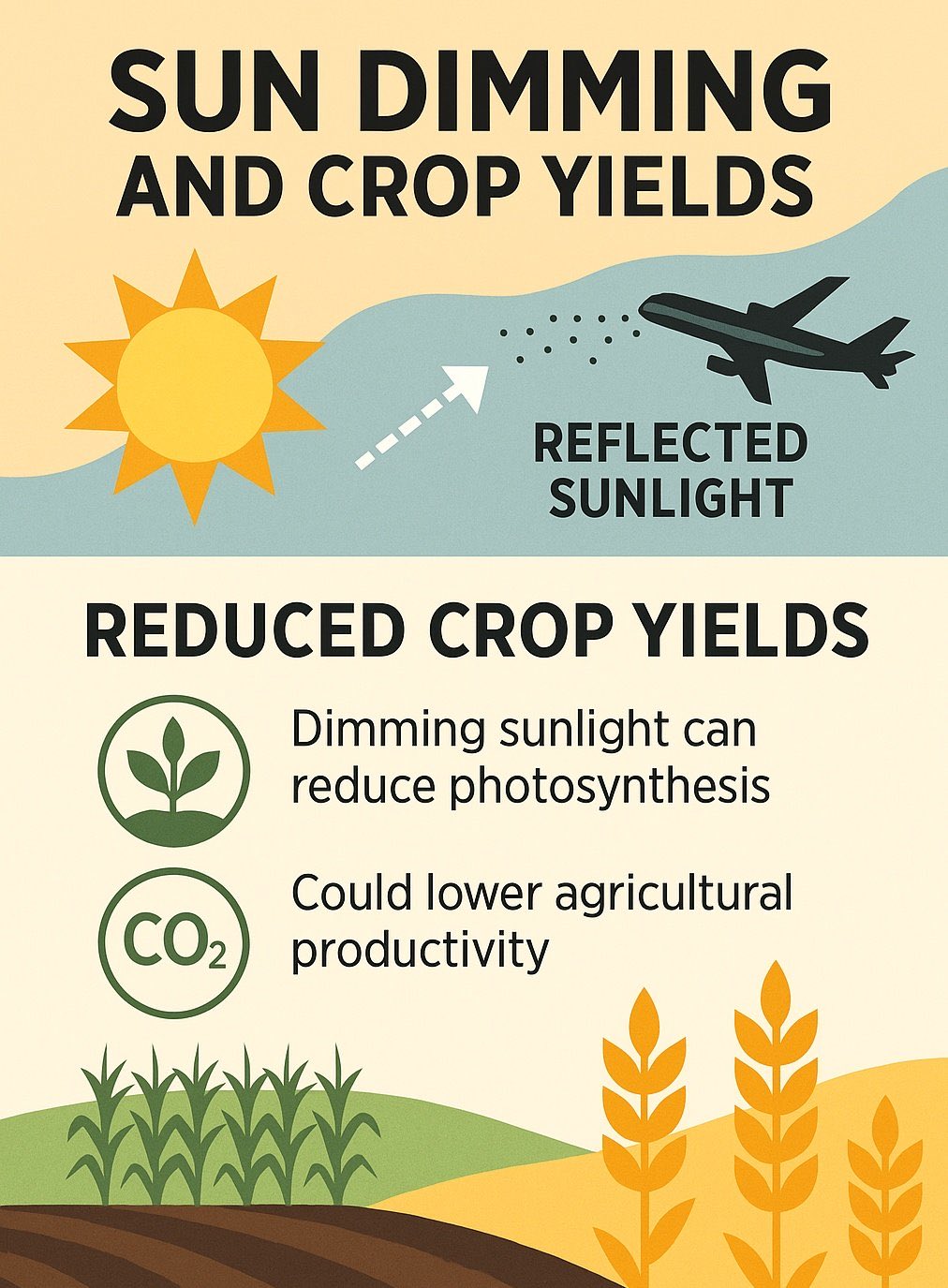 SUN DIMMING AND CROP YIELDS

REFLECTED SUNLIGHT

REDUCED CROP YIELDS

Dimming sunlight can reduce photosynthesis

$CO_2$

Could lower agricultural productivity